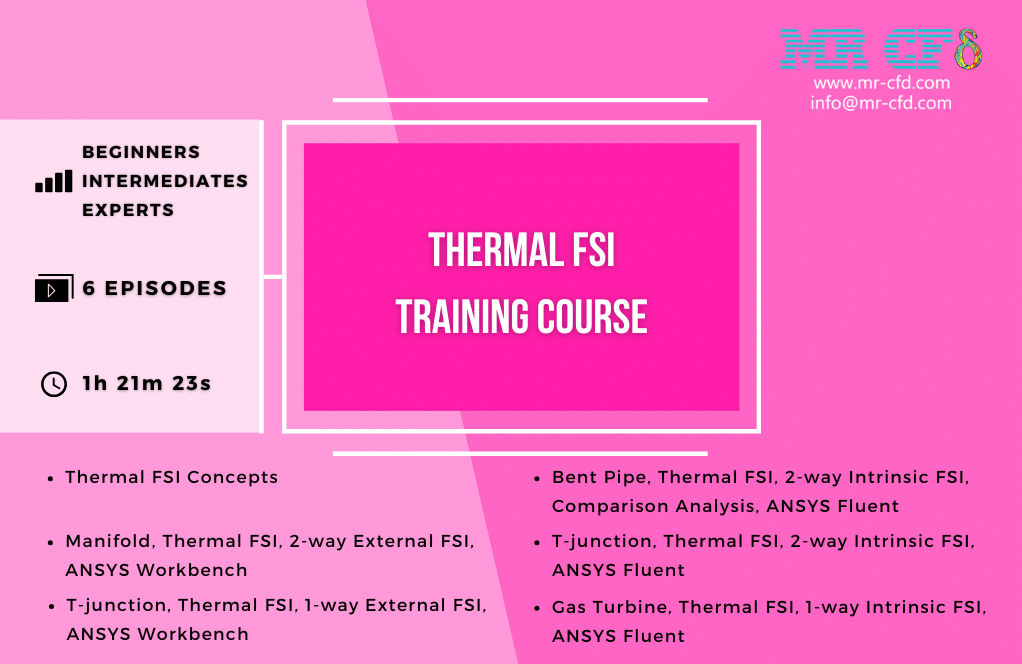 MR CFD
www.mr-cfd.com
info@mr-cfd.com

BEGINNERS
INTERMEDIATES
EXPERTS

6 EPISODES

1h 21m 23s

THERMAL FSI
TRAINING COURSE

- Thermal FSI Concepts
- Manifold, Thermal FSI, 2-way External FSI, ANSYS Workbench
- T-junction, Thermal FSI, 1-way External FSI, ANSYS Workbench

- Bent Pipe, Thermal FSI, 2-way Intrinsic FSI, Comparison Analysis, ANSYS Fluent
- T-junction, Thermal FSI, 2-way Intrinsic FSI, ANSYS Fluent
- Gas Turbine, Thermal FSI, 1-way Intrinsic FSI, ANSYS Fluent